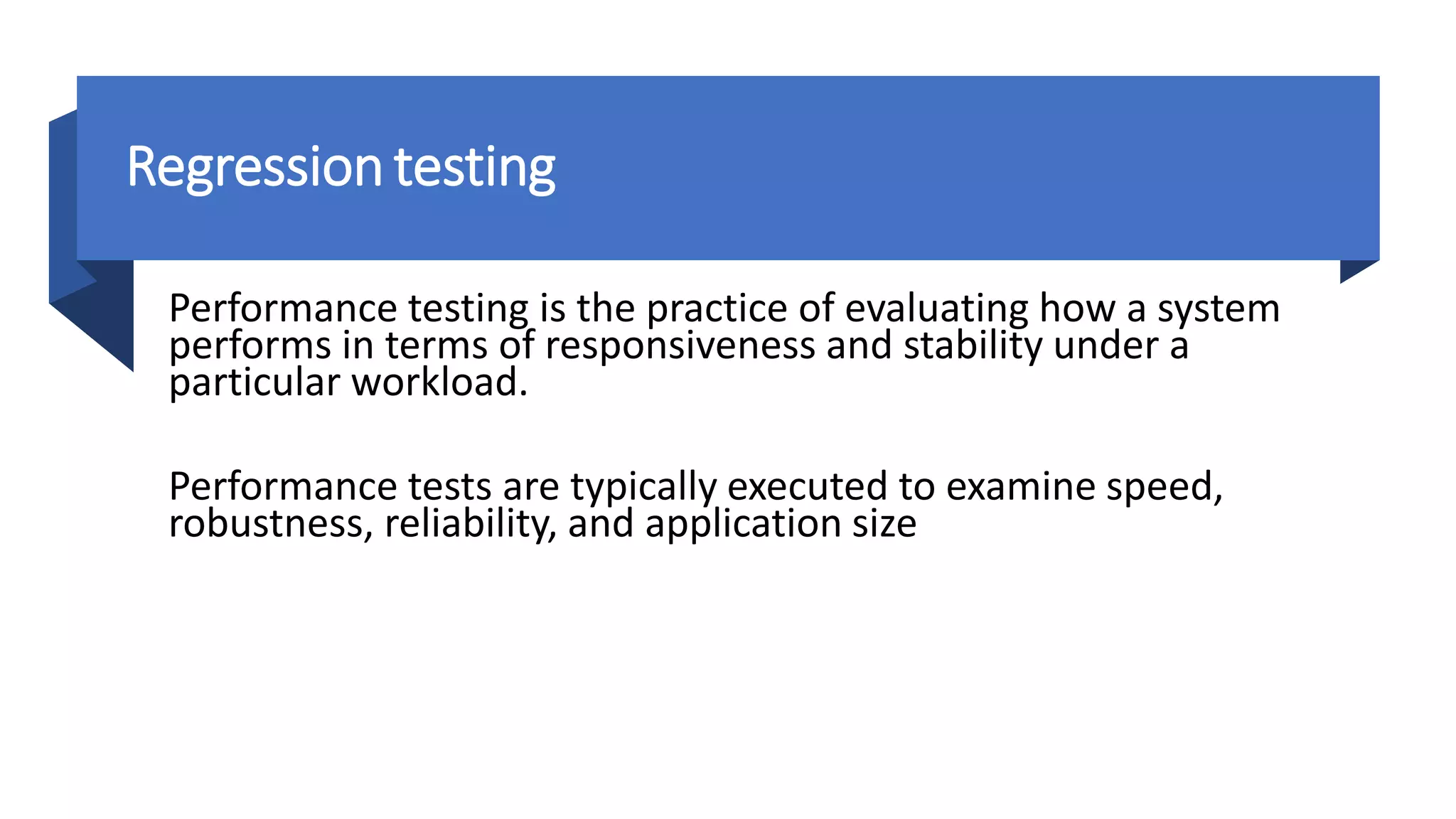 Regression testing

Performance testing is the practice of evaluating how a system performs in terms of responsiveness and stability under a particular workload.

Performance tests are typically executed to examine speed, robustness, reliability, and application size